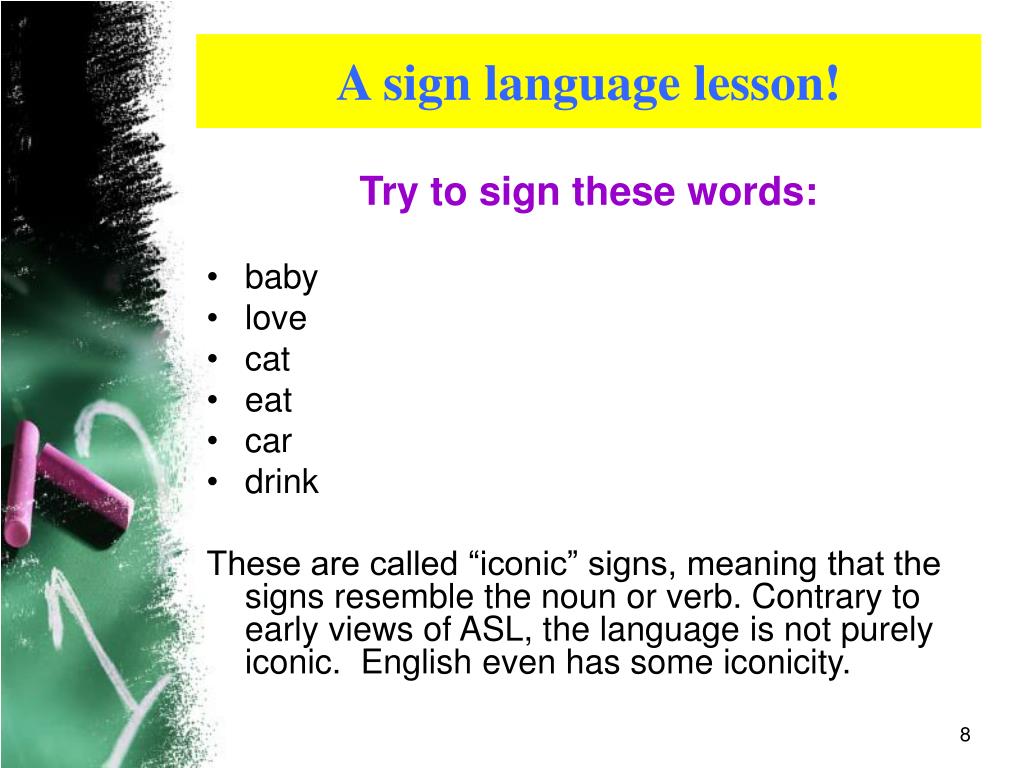 A sign language lesson!

Try to sign these words:

• baby
• love
• cat
• eat
• car
• drink

These are called “iconic” signs, meaning that the signs resemble the noun or verb. Contrary to early views of ASL, the language is not purely iconic.  English even has some iconicity.

8